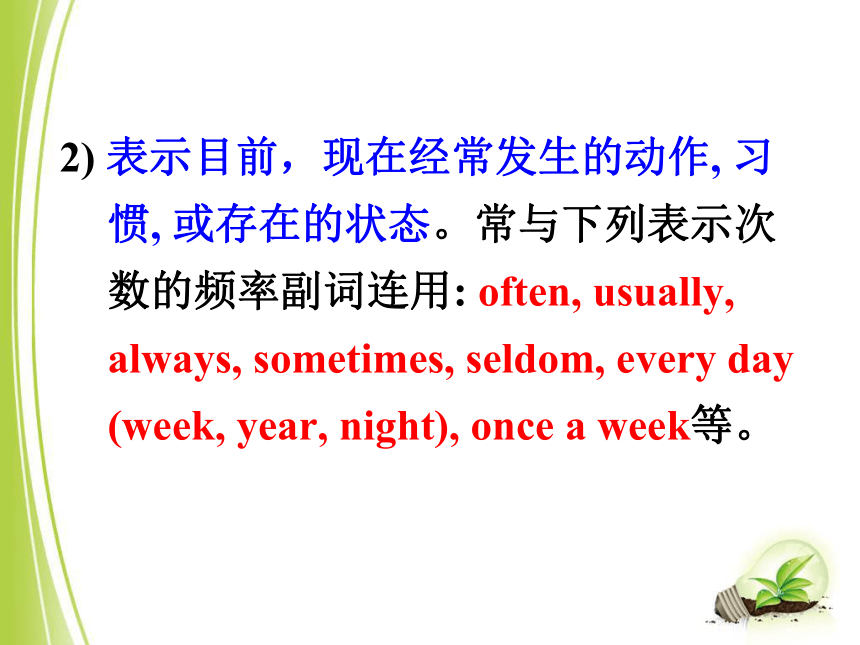 2) 表示目前，现在经常发生的动作, 习惯, 或存在的状态。常与下列表示次数的频率副词连用: often, usually, always, sometimes, seldom, every day (week, year, night), once a week等。